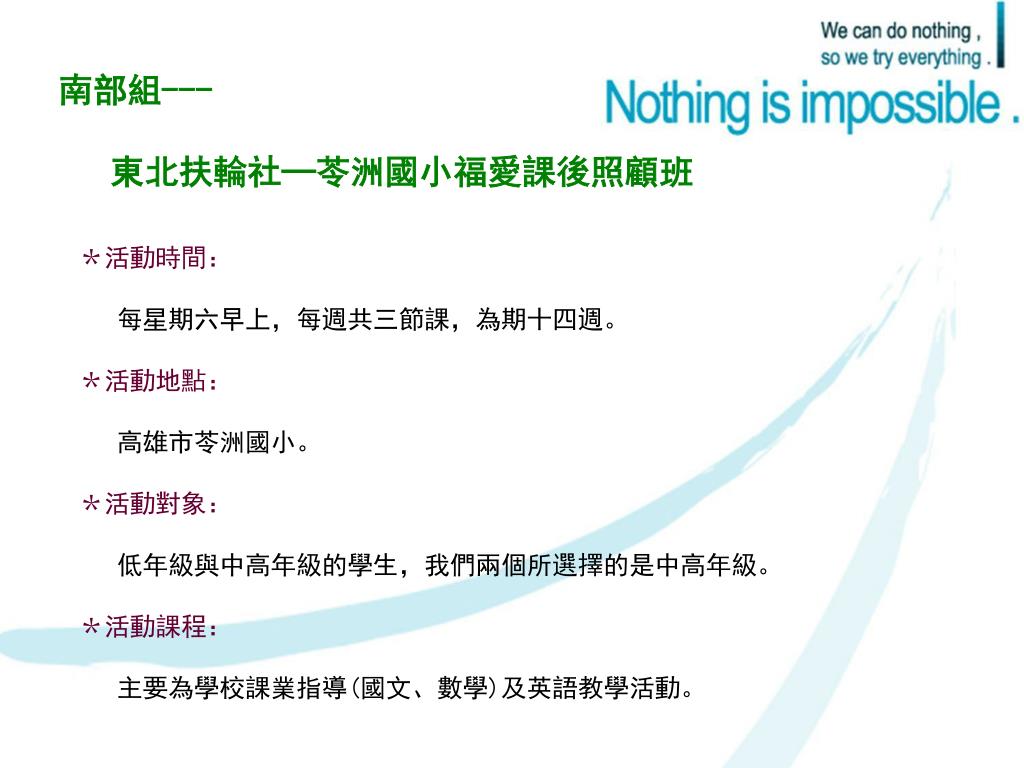 We can do nothing ,
so we try everything .

Nothing is impossible .

南部組---

東北扶輪社—苓洲國小福愛課後照顧班

＊活動時間：

每星期六早上，每週共三節課，為期十四週。

＊活動地點：

高雄市苓洲國小。

＊活動對象：

低年級與中高年級的學生，我們兩個所選擇的是中高年級。

＊活動課程：

主要為學校課業指導(國文、數學)及英語教學活動。